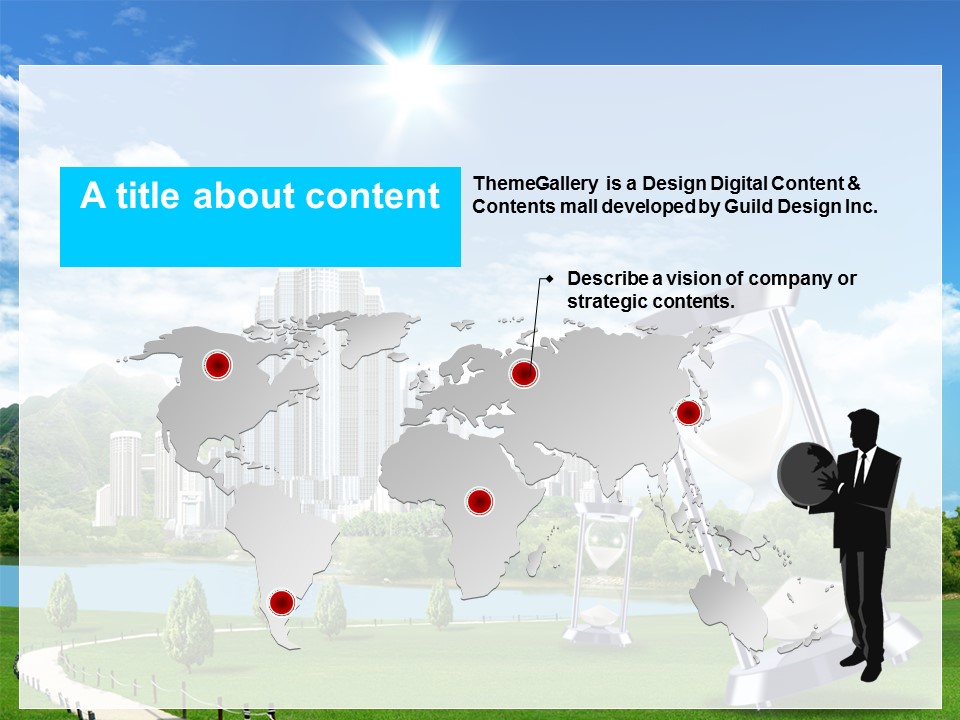 A title about content

ThemeGallery is a Design Digital Content & Contents mall developed by Guild Design Inc.

Describe a vision of company or strategic contents.